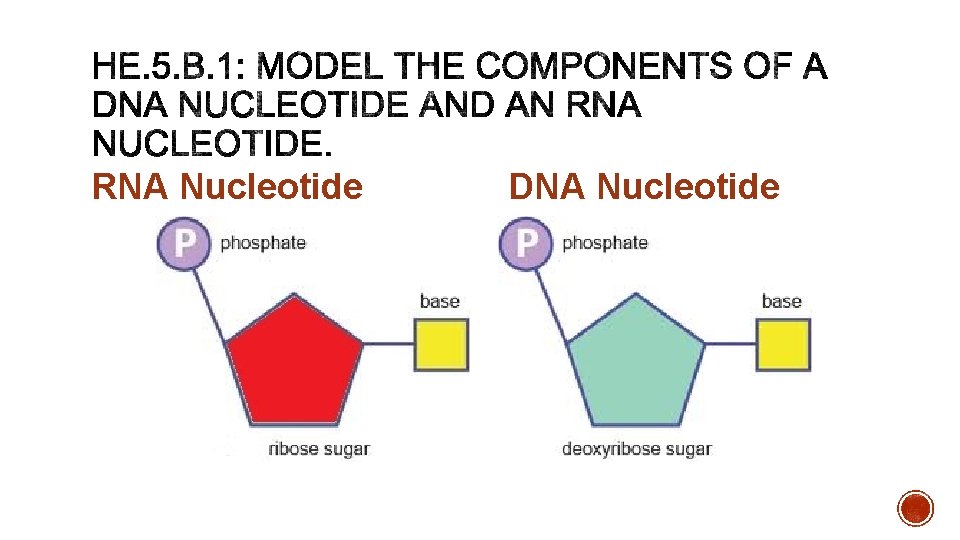 HE.5.B.1: MODEL THE COMPONENTS OF A DNA NUCLEOTIDE AND AN RNA NUCLEOTIDE.

RNA Nucleotide

P phosphate

base

ribose sugar

DNA Nucleotide

P phosphate

base

deoxyribose sugar